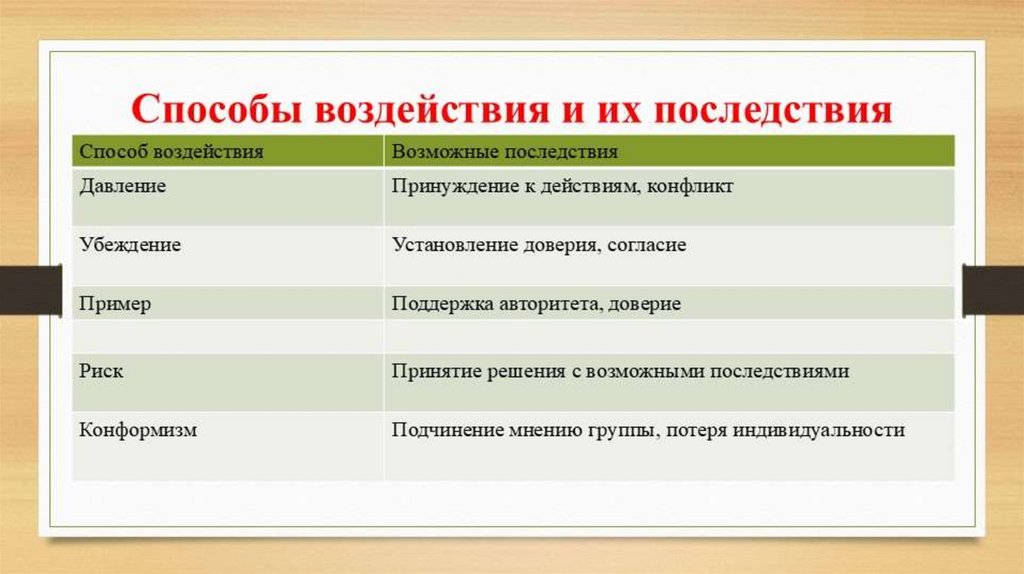 Способы воздействия и их последствия

| Способ воздействия | Возможные последствия |
|---|---|
| Давление | Принуждение к действиям, конфликт |
| Убеждение | Установление доверия, согласие |
| Пример | Поддержка авторитета, доверие |
| | |
| Риск | Принятие решения с возможными последствиями |
| Конформизм | Подчинение мнению группы, потеря индивидуальности |